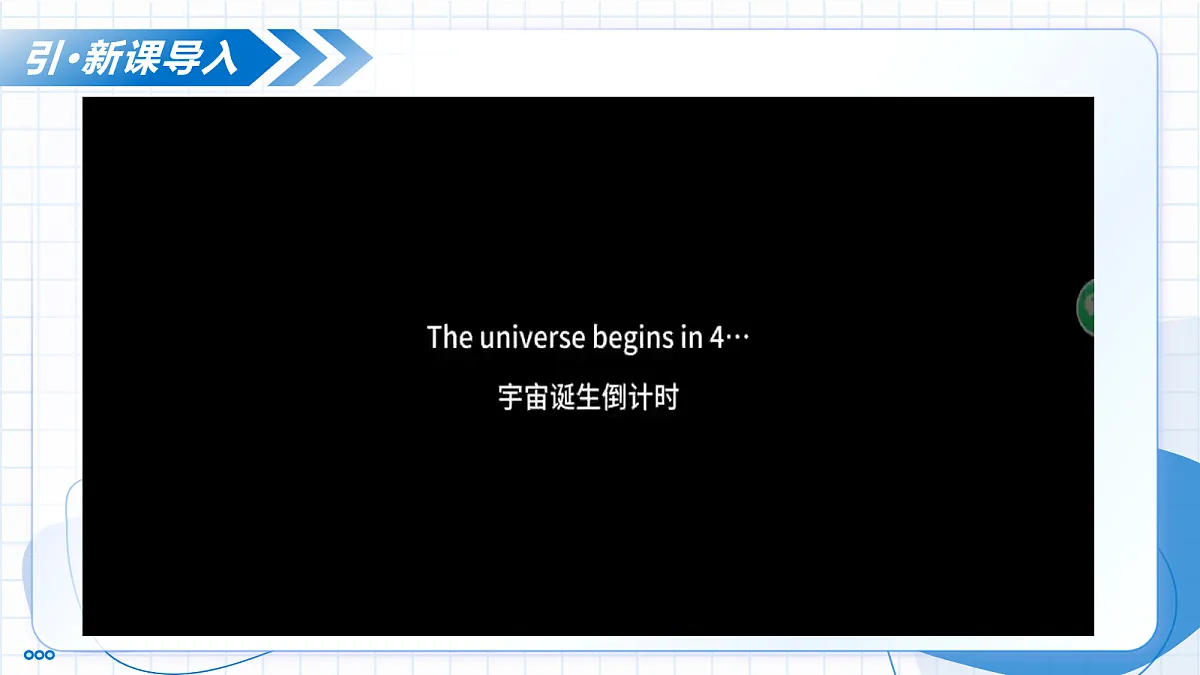 引·新课导入

The universe begins in 4…

宇宙诞生倒计时